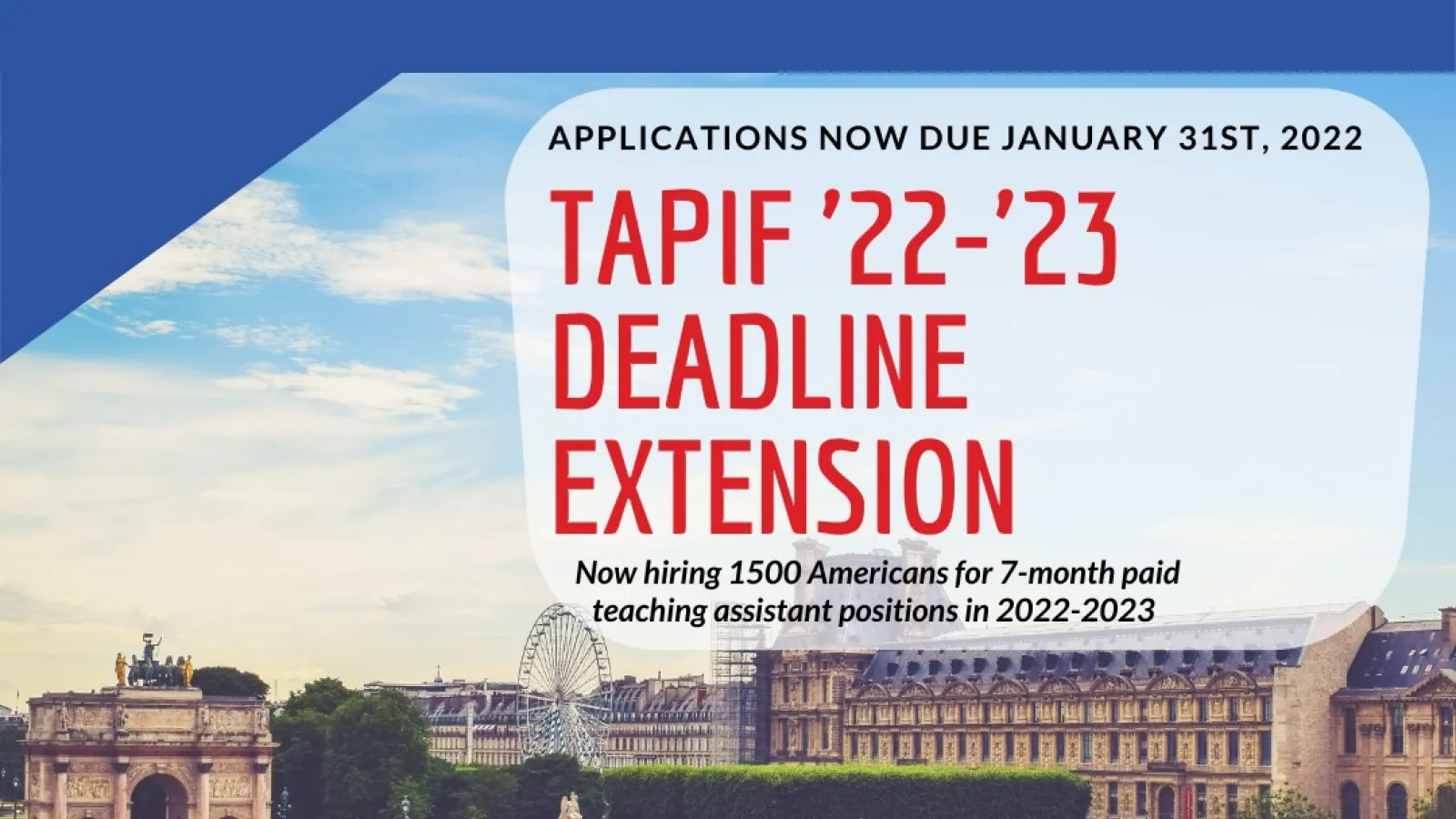 APPLICATIONS NOW DUE JANUARY 31ST, 2022

TAPIF '22-'23 DEADLINE EXTENSION

Now hiring 1500 Americans for 7-month paid teaching assistant positions in 2022-2023